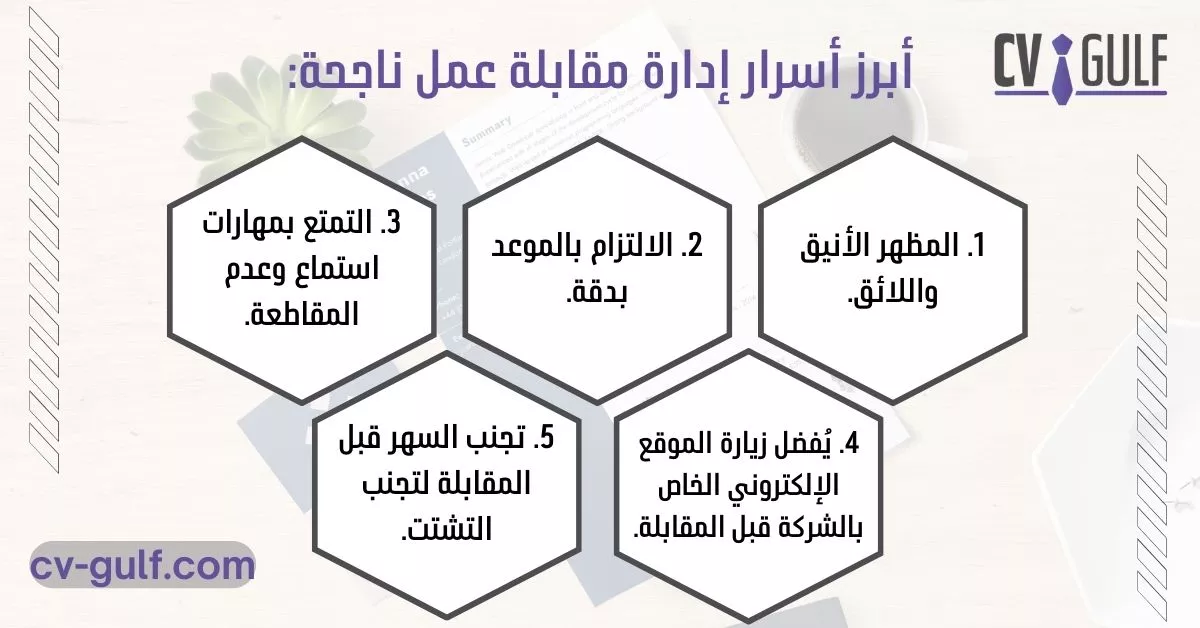 CV GULF

أبرز أسرار إدارة مقابلة عمل ناجحة:

1. المظهر الأنيق واللائق.

2. الالتزام بالموعد بدقة.

3. التمتع بمهارات استماع وعدم المقاطعة.

4. يُفضل زيارة الموقع الإلكتروني الخاص بالشركة قبل المقابلة.

5. تجنب السهر قبل المقابلة لتجنب التشتت.

cv-gulf.com